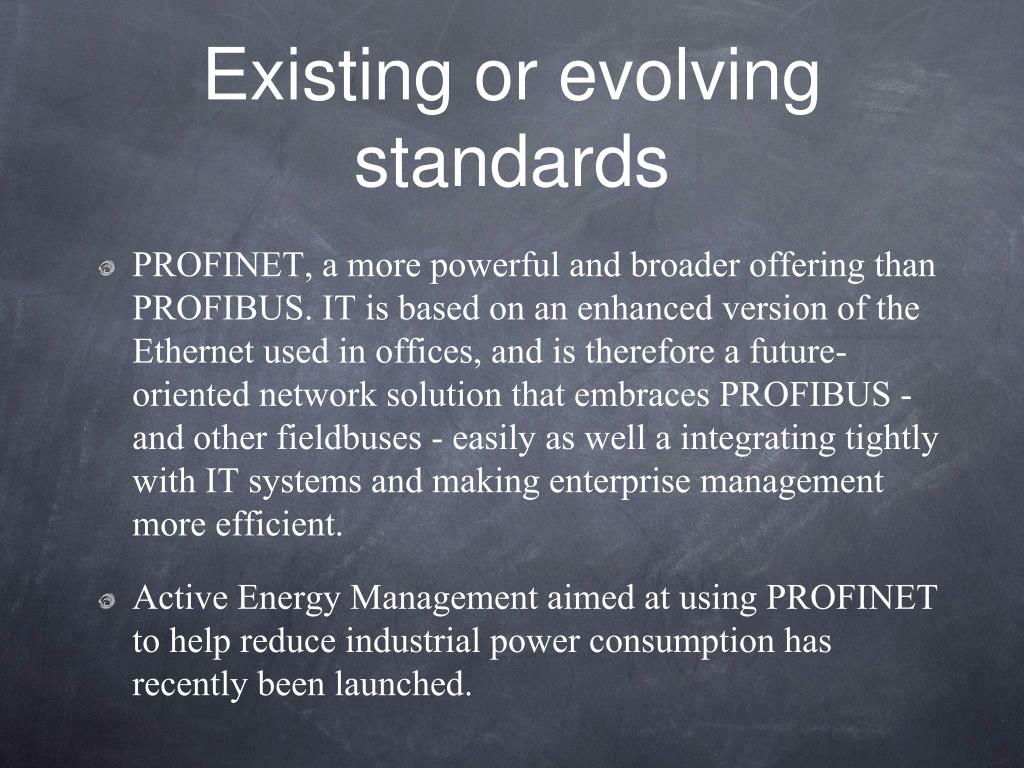 Existing or evolving standards

PROFINET, a more powerful and broader offering than PROFIBUS. IT is based on an enhanced version of the Ethernet used in offices, and is therefore a future-oriented network solution that embraces PROFIBUS - and other fieldbuses - easily as well a integrating tightly with IT systems and making enterprise management more efficient.

Active Energy Management aimed at using PROFINET to help reduce industrial power consumption has recently been launched.